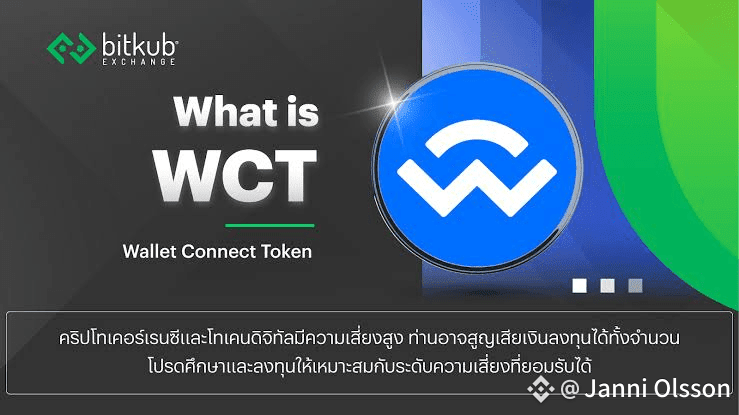 bitkub EXCHANGE

What is WCT

Wallet Connect Token

คริปโทเคอร์เรนซีและโทเคนดิจิทัลมีความเสี่ยงสูง ท่านอาจสูญเสียเงินลงทุนได้ทั้งจำนวน โปรดศึกษาและลงทุนให้เหมาะสมกับระดับความเสี่ยงที่ยอมรับได้

@ Janni Olsson